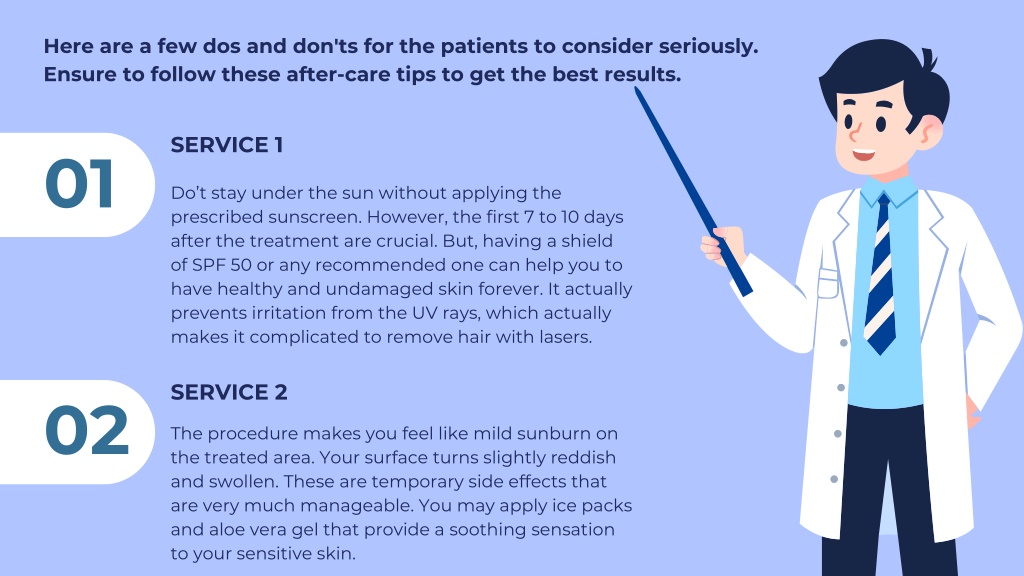 Here are a few dos and don'ts for the patients to consider seriously. Ensure to follow these after-care tips to get the best results.

01

SERVICE 1

Don't stay under the sun without applying the prescribed sunscreen. However, the first 7 to 10 days after the treatment are crucial. But, having a shield of SPF 50 or any recommended one can help you to have healthy and undamaged skin forever. It actually prevents irritation from the UV rays, which actually makes it complicated to remove hair with lasers.

02

SERVICE 2

The procedure makes you feel like mild sunburn on the treated area. Your surface turns slightly reddish and swollen. These are temporary side effects that are very much manageable. You may apply ice packs and aloe vera gel that provide a soothing sensation to your sensitive skin.